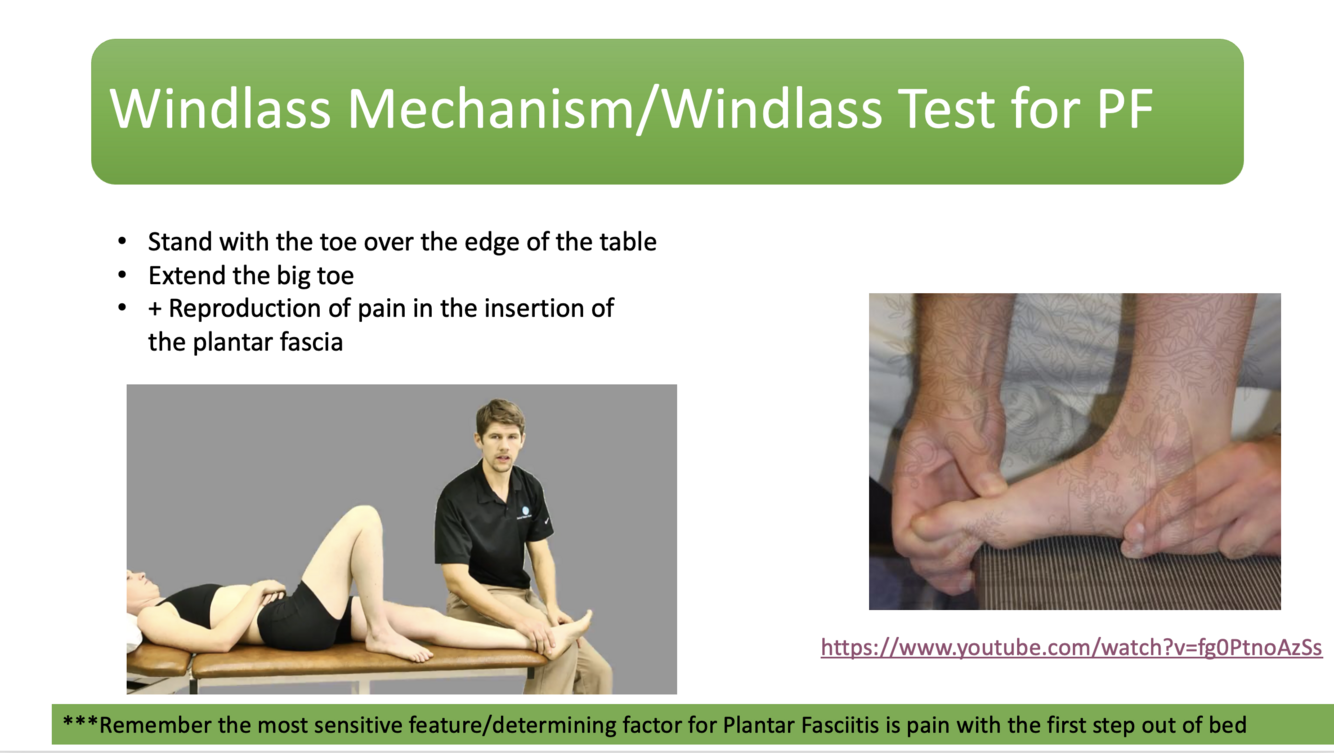 Windlass Mechanism/Windlass Test for PF

• Stand with the toe over the edge of the table
• Extend the big toe
• + Reproduction of pain in the insertion of the plantar fascia

https://www.youtube.com/watch?v=fg0PtnoAzSs

***Remember the most sensitive feature/determining factor for Plantar Fasciitis is pain with the first step out of bed